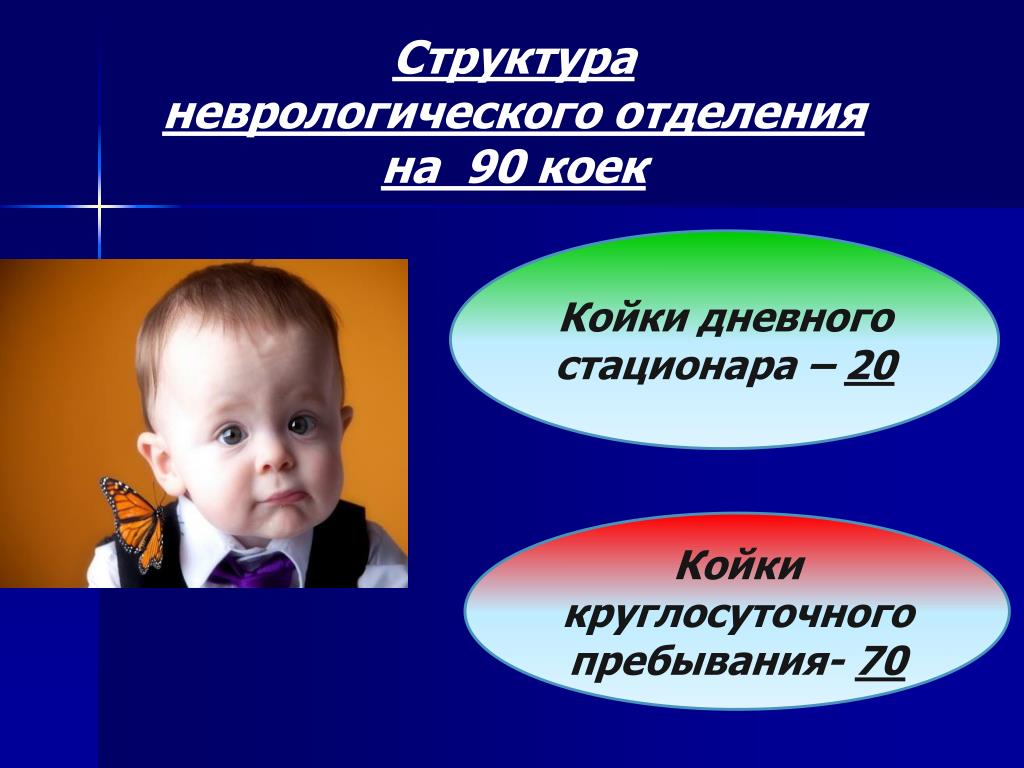 Структура неврологического отделения на 90 коек

Койки дневного стационара – 20

Койки круглосуточного пребывания- 70